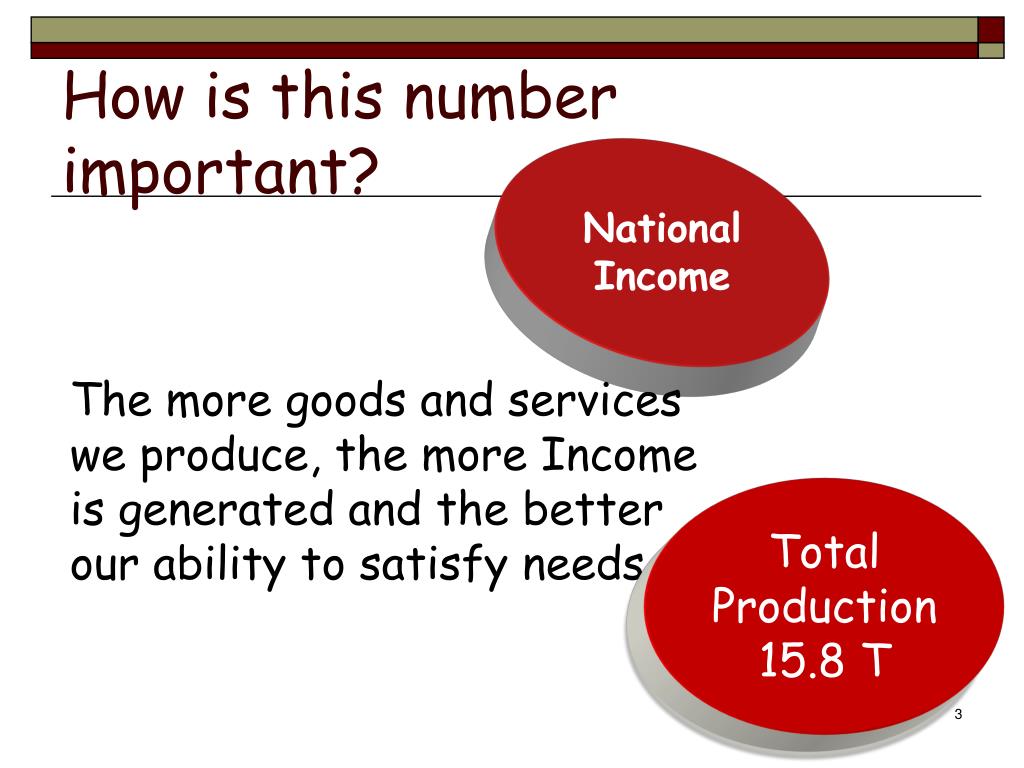 How is this number important?

National Income

The more goods and services we produce, the more Income is generated and the better our ability to satisfy needs

Total Production 15.8 T

3